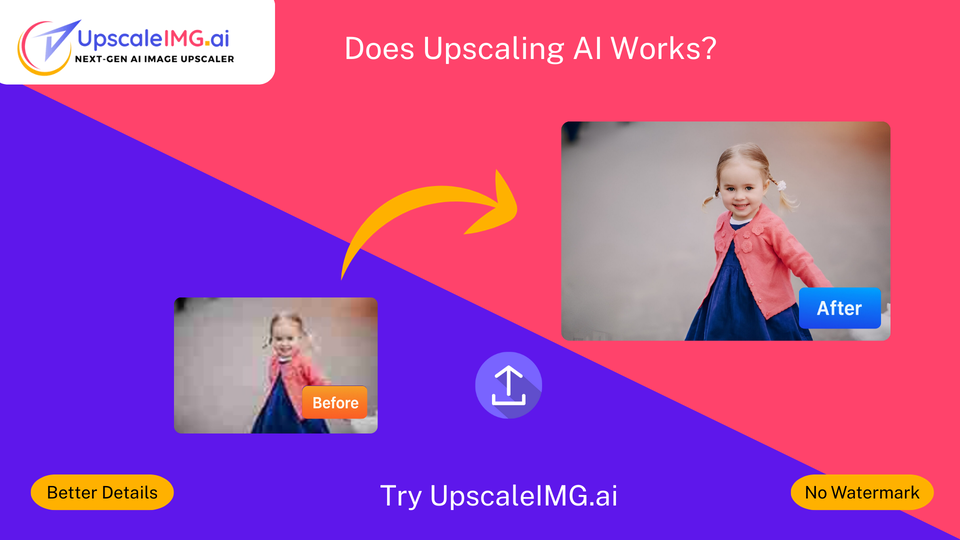 UpscaleIMG.ai
NEXT-GEN AI IMAGE UPSCALER

Does Upscaling AI Works?

After

Before

Better Details

Try UpscaleIMG.ai

No Watermark